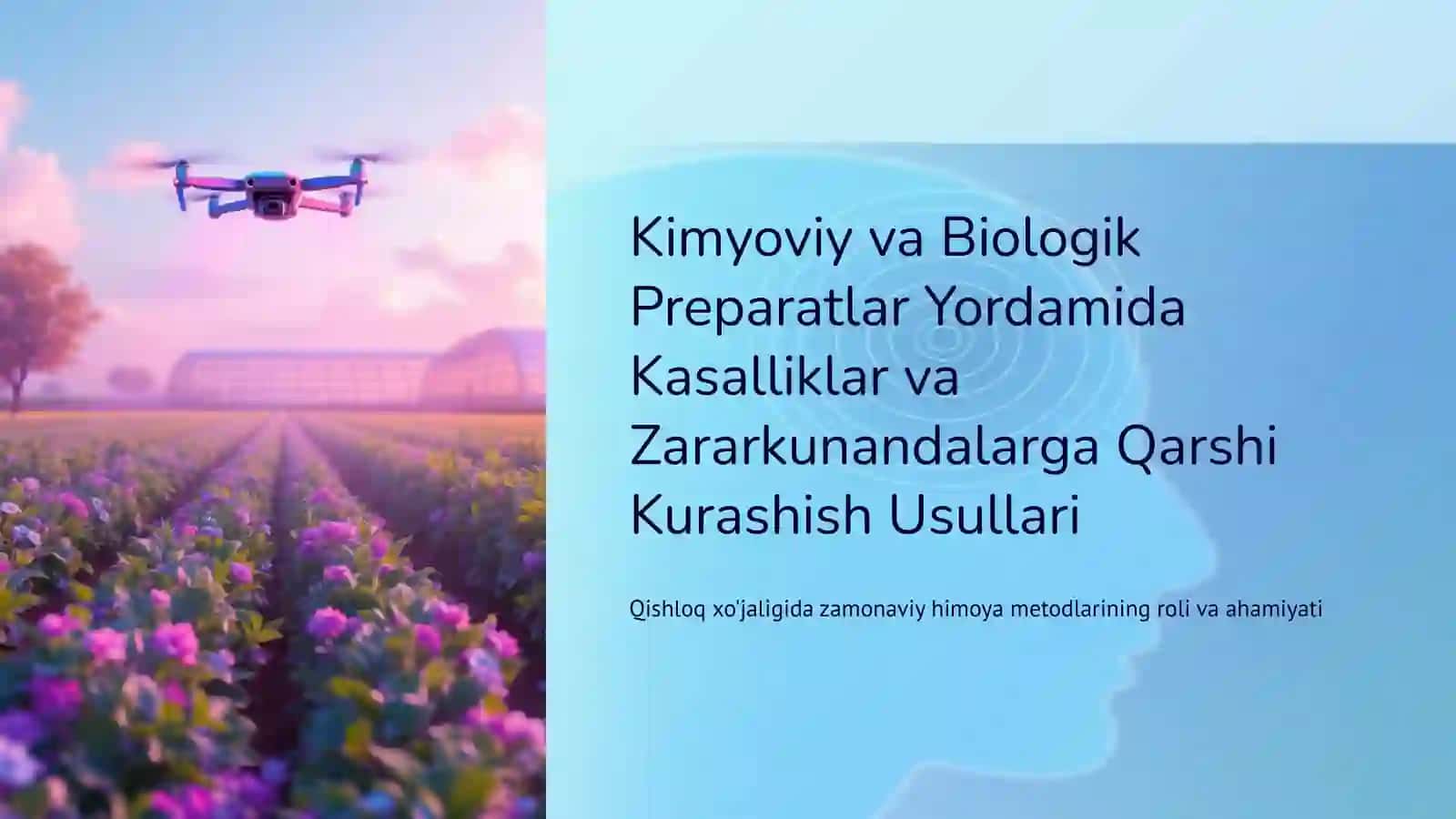 Kimyoviy va Biologik Preparatlar Yordamida Kasalliklar va Zararkunandalarga Qarshi Kurashish Usullari

Qishloq xo'jaligida zamonaviy himoya metodlarining roli va ahamiyati